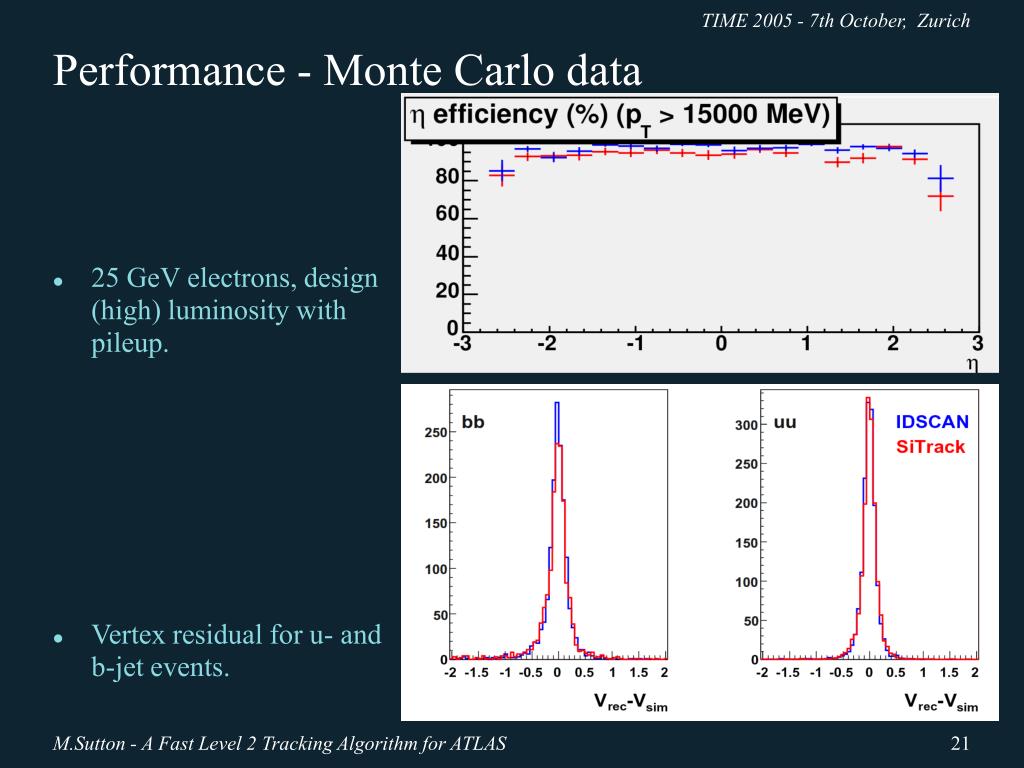 TIME 2005 - 7th October, Zurich

Performance - Monte Carlo data

$\eta$ efficiency (%) ($p_T$ > 15000 MeV)

80
60
40
20
0
-3 -2 -1 0 1 2 3
$\eta$

• 25 GeV electrons, design (high) luminosity with pileup.

bb
250
200
150
100
50
0
-2 -1.5 -1 -0.5 0 0.5 1 1.5 2
$V_{rec}$-$V_{sim}$

uu
IDSCAN
SiTrack
300
250
200
150
100
50
0
-2 -1.5 -1 -0.5 0 0.5 1 1.5 2
$V_{rec}$-$V_{sim}$

• Vertex residual for u- and b-jet events.

M.Sutton - A Fast Level 2 Tracking Algorithm for ATLAS

21